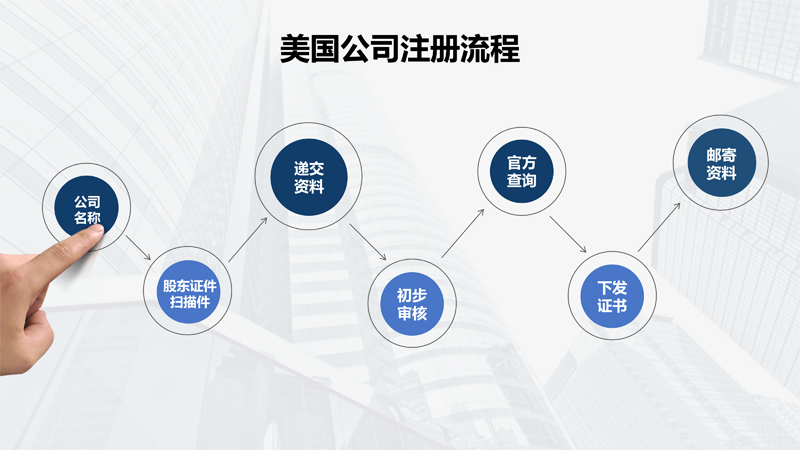 美国公司注册流程

公司名称

股东证件扫描件

递交资料

初步审核

官方查询

下发证书

邮寄资料